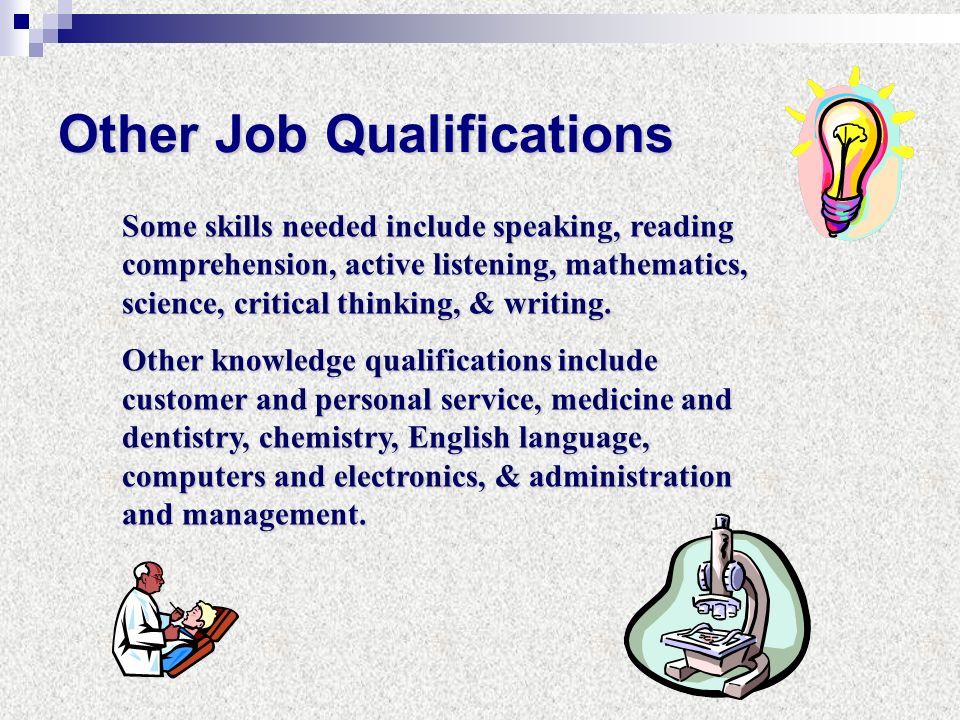 Other Job Qualifications

Some skills needed include speaking, reading comprehension, active listening, mathematics, science, critical thinking, & writing.

Other knowledge qualifications include customer and personal service, medicine and dentistry, chemistry, English language, computers and electronics, & administration and management.